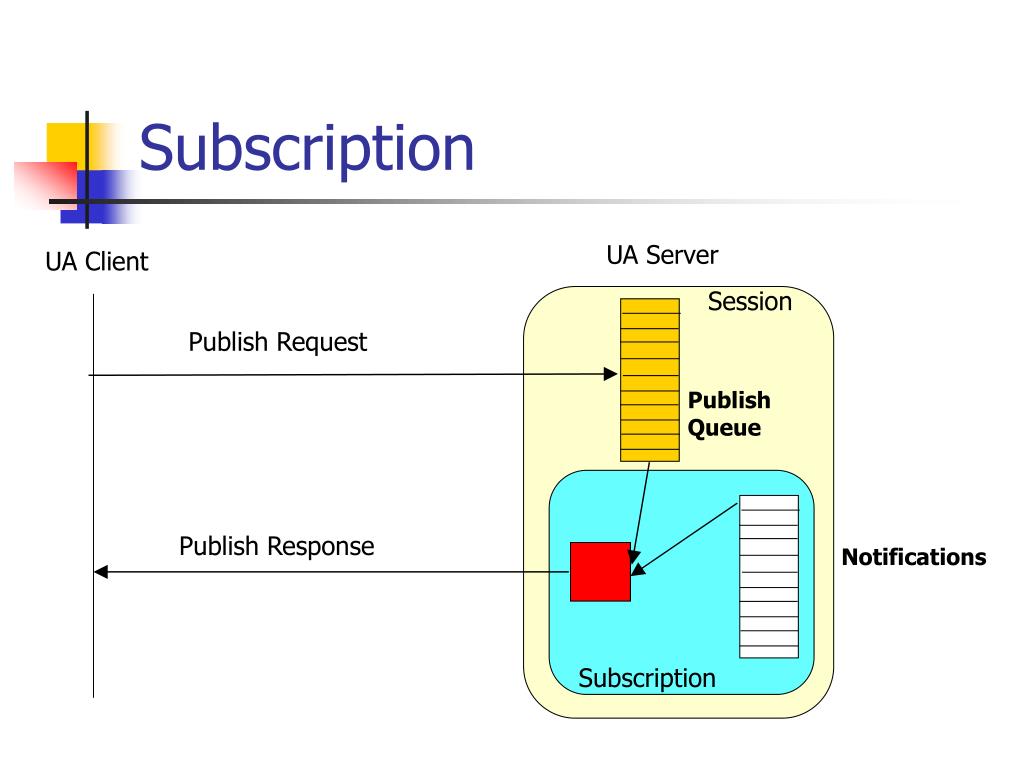 Subscription

UA Client

UA Server

Session

Publish Request

Publish Queue

Publish Response

Notifications

Subscription